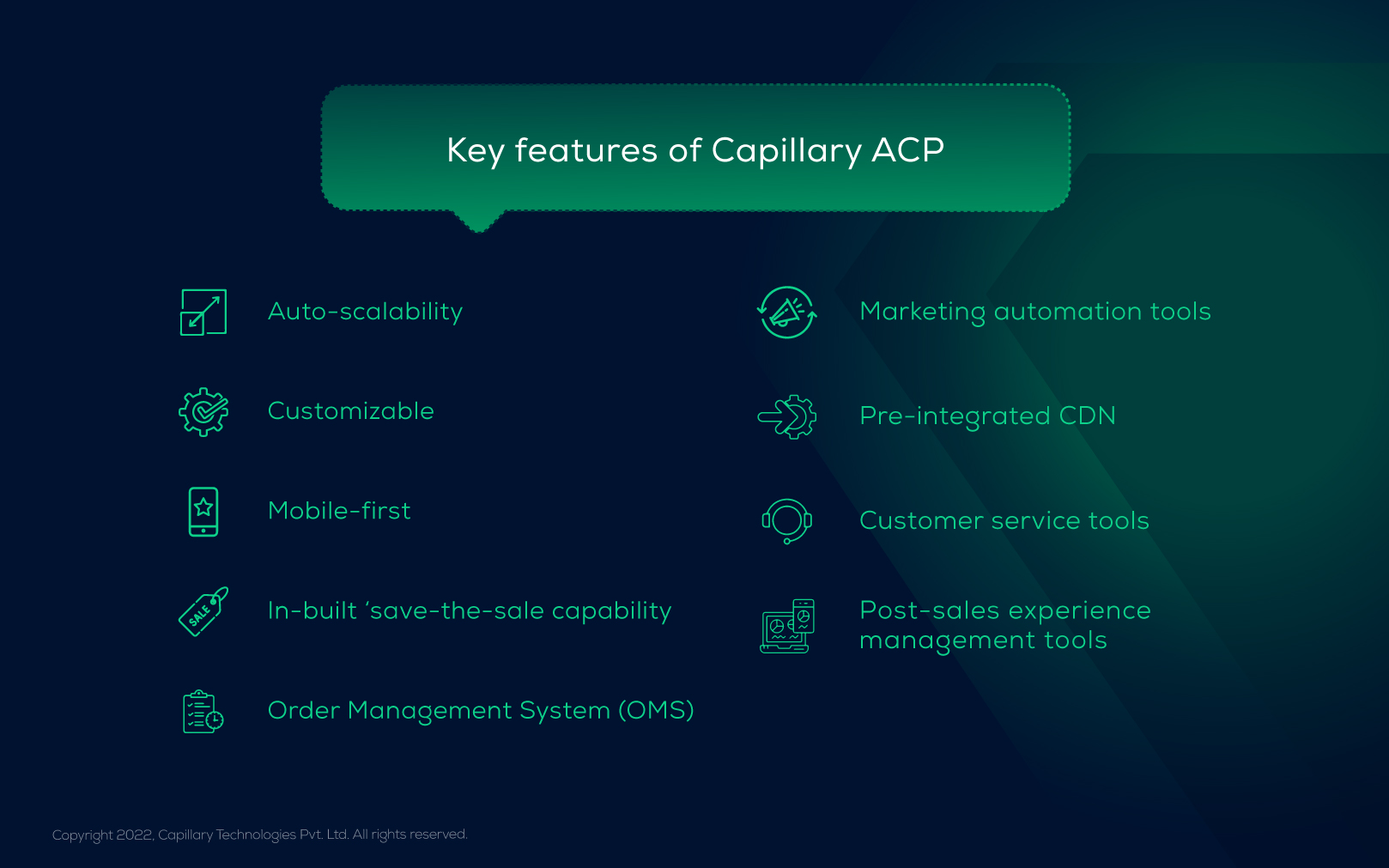 Key features of Capillary ACP

Auto-scalability

Customizable

Mobile-first

SALE

In-built 'save-the-sale capability

Order Management System (OMS)

Marketing automation tools

Pre-integrated CDN

Customer service tools

Post-sales experience management tools

Copyright 2022, Capillary Technologies Pvt. Ltd. All rights reserved.